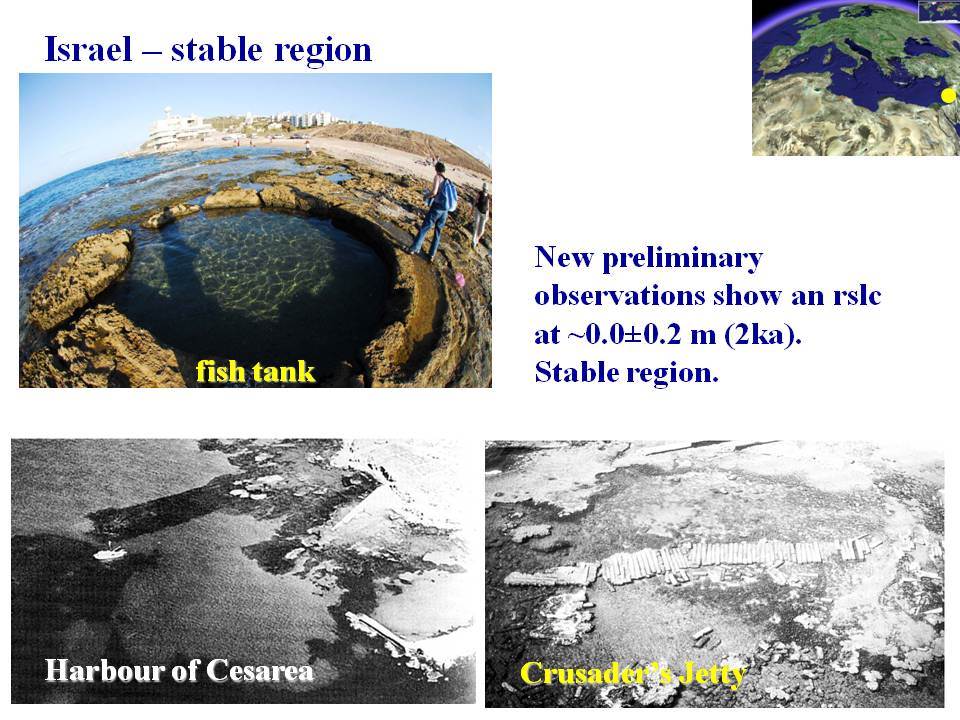 Israel – stable region

fish tank

New preliminary observations show an rslc at ~0.0±0.2 m (2ka). Stable region.

Harbour of Cesarea

Crusader's Jetty